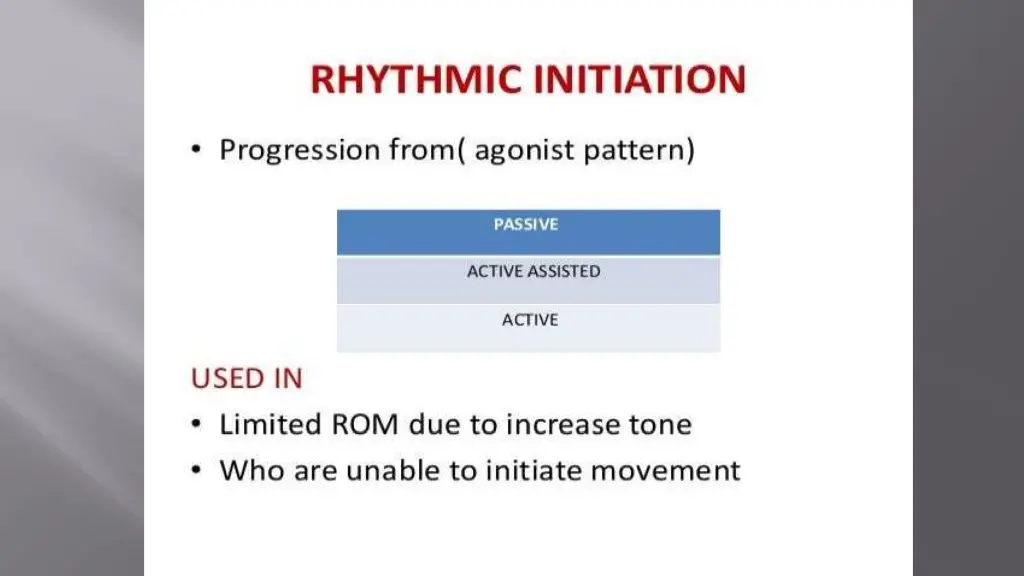 RHYTHMIC INITIATION

• Progression from( agonist pattern)

| PASSIVE |
|---|
| ACTIVE ASSISTED |
| ACTIVE |

USED IN

• Limited ROM due to increase tone
• Who are unable to initiate movement